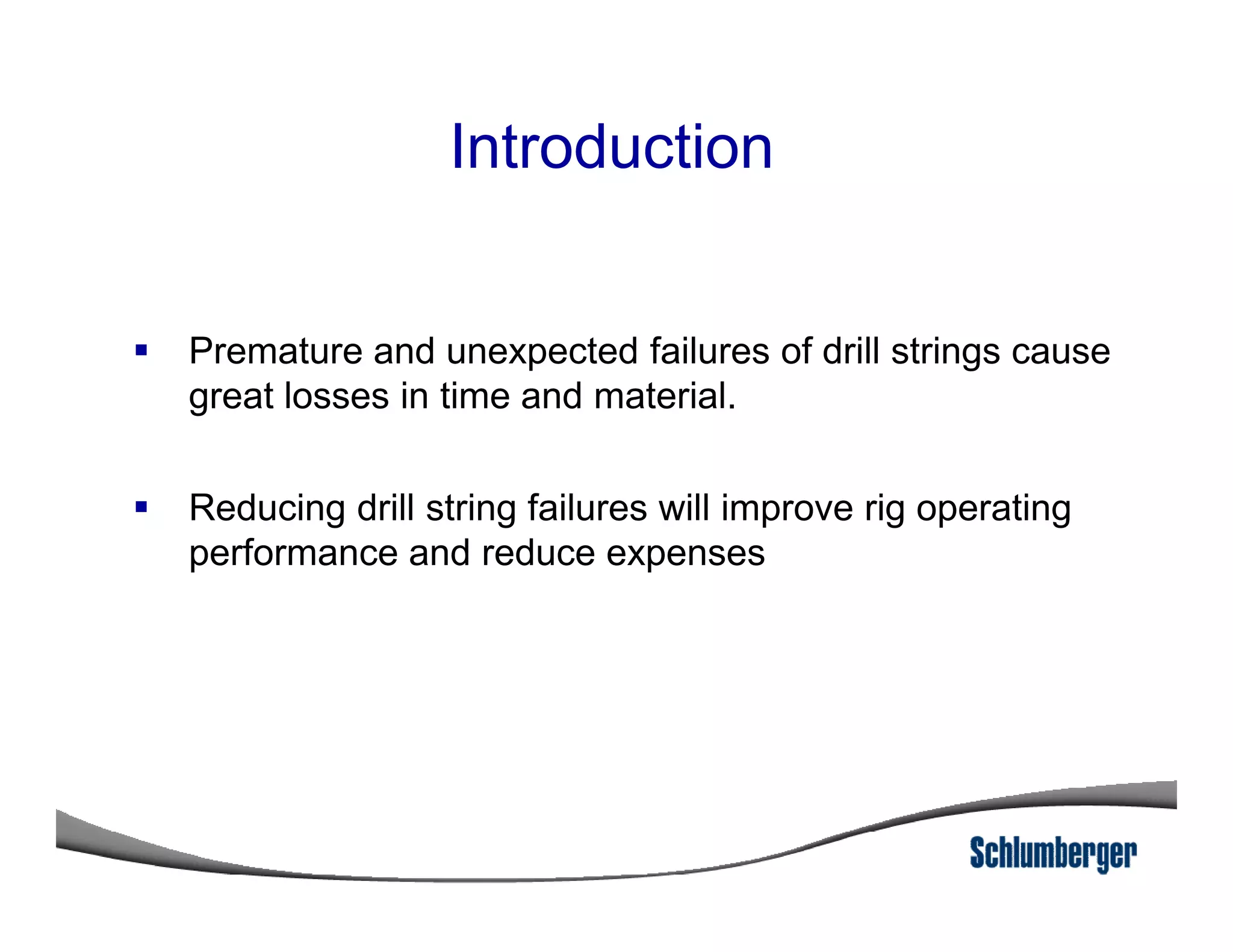 Introduction

▪ Premature and unexpected failures of drill strings cause great losses in time and material.

▪ Reducing drill string failures will improve rig operating performance and reduce expenses

Schlumberger